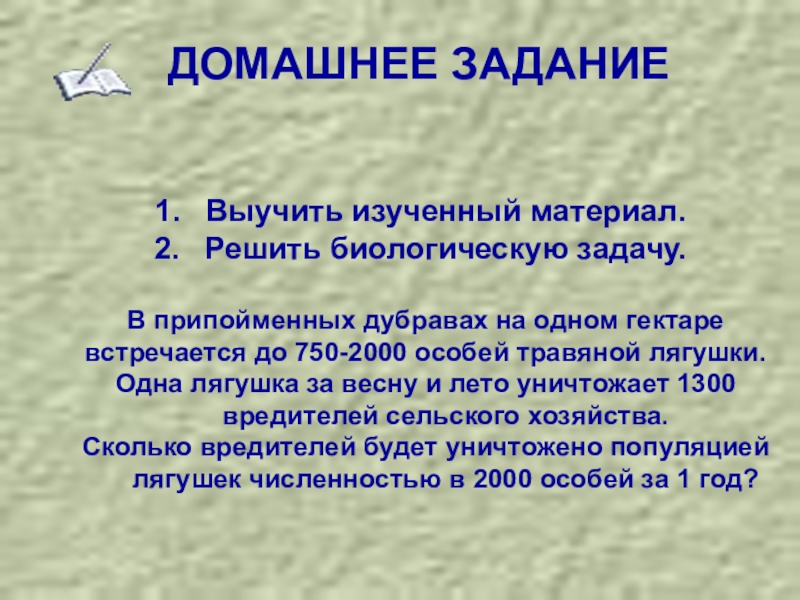 ДОМАШНЕЕ ЗАДАНИЕ

1. Выучить изученный материал.
2. Решить биологическую задачу.

В припойменных дубравах на одном гектаре встречается до 750-2000 особей травяной лягушки. Одна лягушка за весну и лето уничтожает 1300 вредителей сельского хозяйства.
Сколько вредителей будет уничтожено популяцией лягушек численностью в 2000 особей за 1 год?